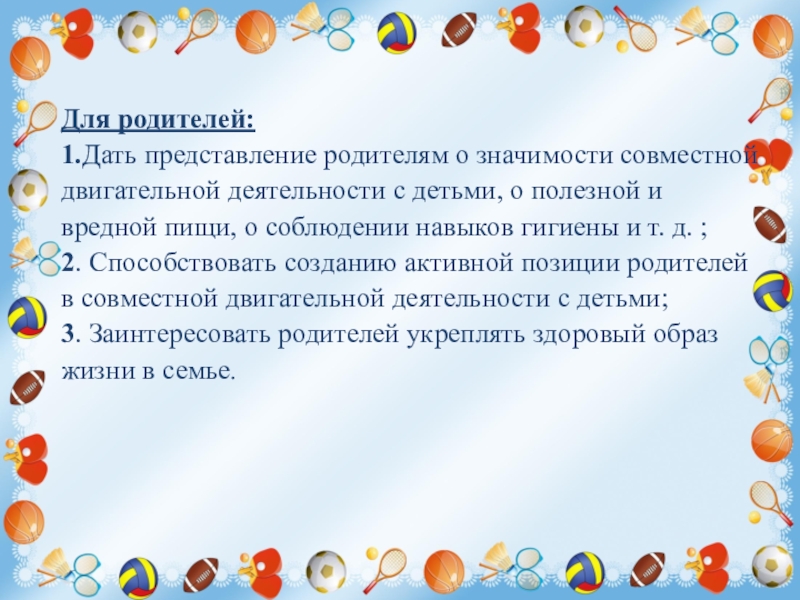 Для родителей:
1.Дать представление родителям о значимости совместной двигательной деятельности с детьми, о полезной и вредной пищи, о соблюдении навыков гигиены и т. д. ;
2. Способствовать созданию активной позиции родителей в совместной двигательной деятельности с детьми;
3. Заинтересовать родителей укреплять здоровый образ жизни в семье.